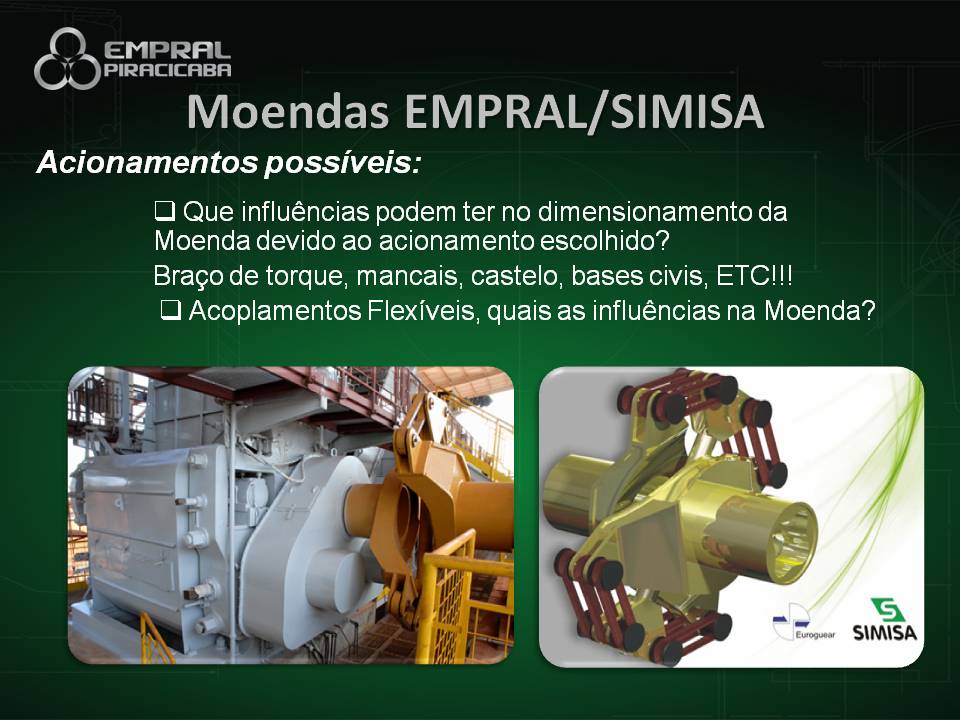 EMPRAL PIRACICABA

Moendas EMPRAL/SIMISA

Acionamentos possíveis:

❑ Que influências podem ter no dimensionamento da Moenda devido ao acionamento escolhido?

Braço de torque, mancais, castelo, bases civis, ETC!!!

❑ Acoplamentos Flexíveis, quais as influências na Moenda?

Euroguear

SIMISA